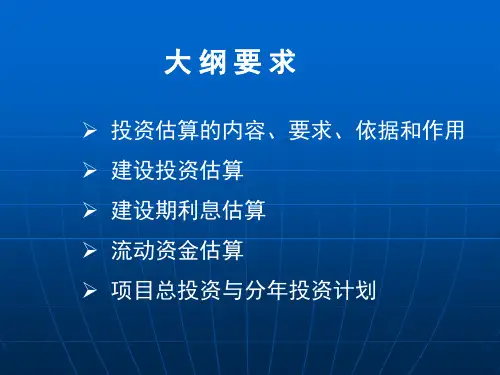 大纲要求

➢ 投资估算的内容、要求、依据和作用
➢ 建设投资估算
➢ 建设期利息估算
➢ 流动资金估算
➢ 项目总投资与分年投资计划